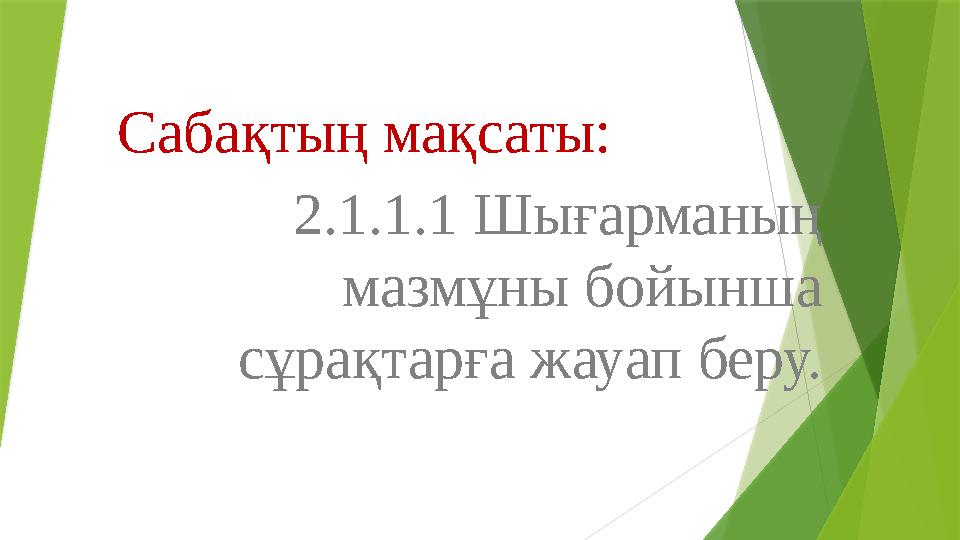 Сабақтың мақсаты:

2.1.1.1 Шығарманың мазмұны бойынша сұрақтарға жауап беру.